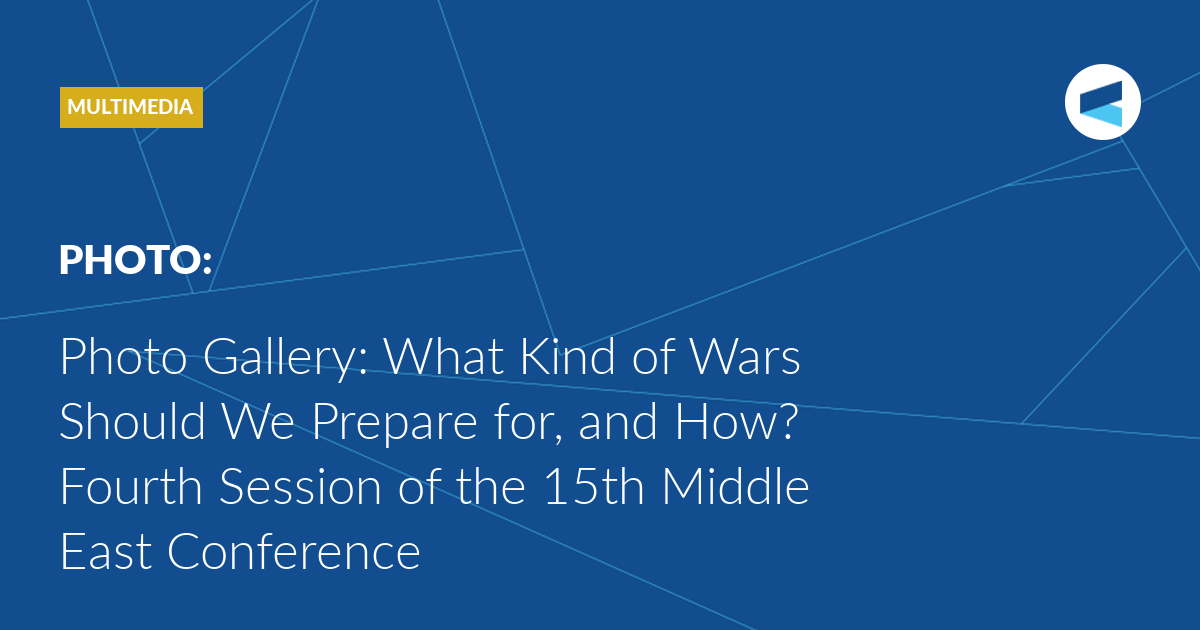 MULTIMEDIA

PHOTO:

Photo Gallery: What Kind of Wars Should We Prepare for, and How? Fourth Session of the 15th Middle East Conference